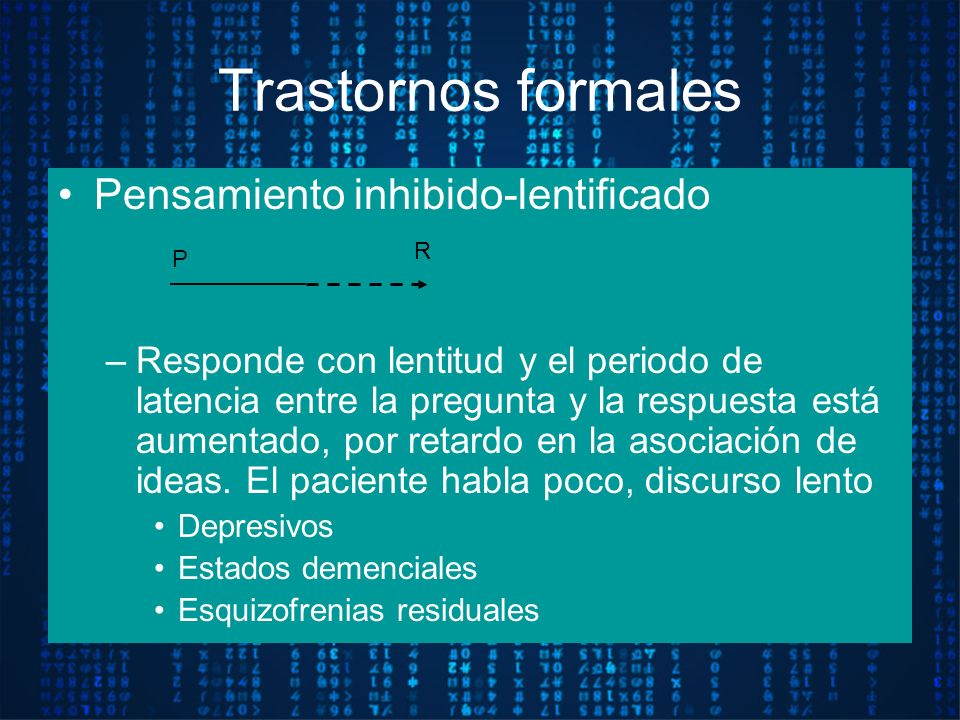 Trastornos formales

• Pensamiento inhibido-lentificado

P R

– Responde con lentitud y el periodo de latencia entre la pregunta y la respuesta está aumentado, por retardo en la asociación de ideas. El paciente habla poco, discurso lento
• Depresivos
• Estados demenciales
• Esquizofrenias residuales